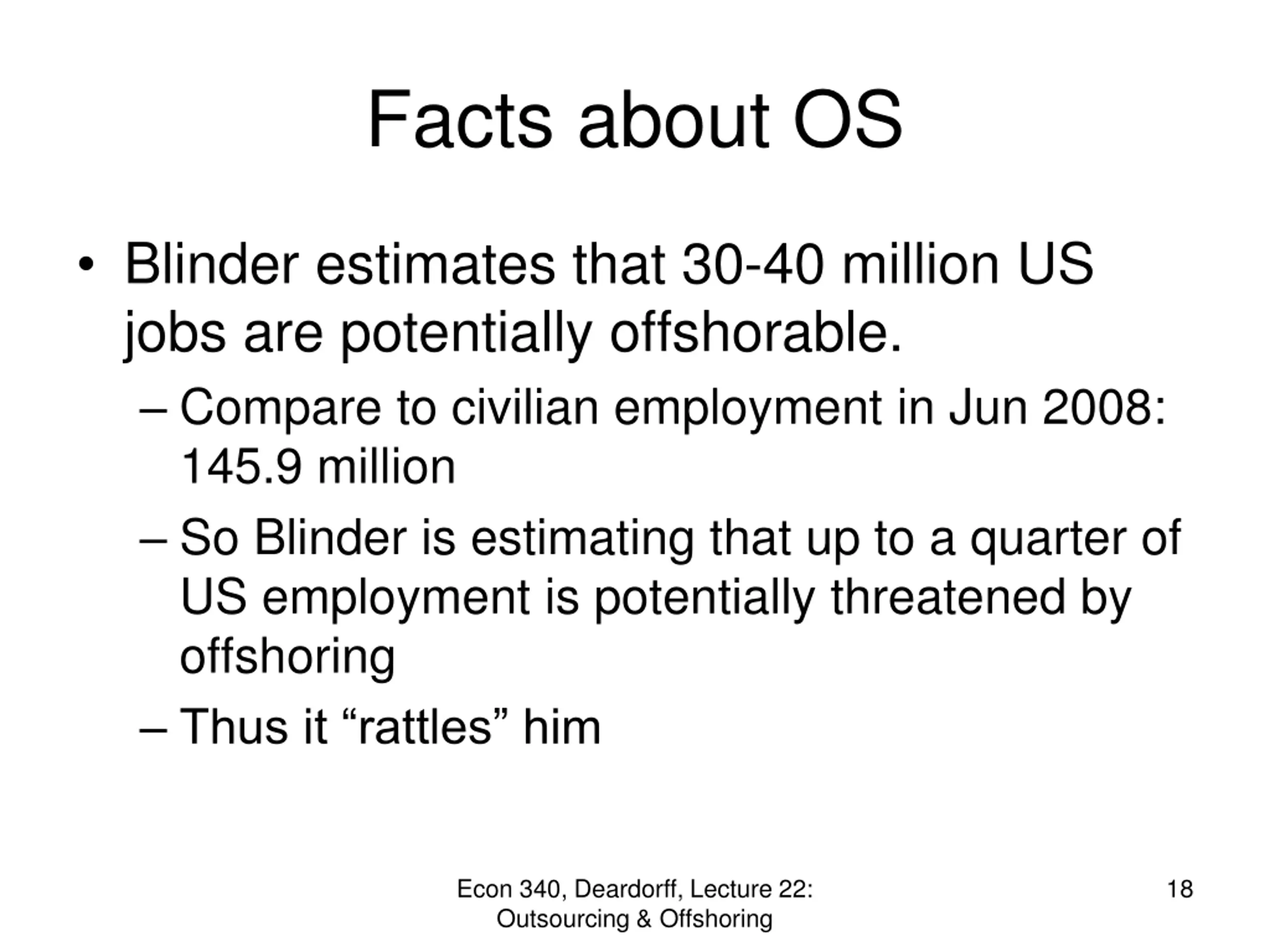 Facts about OS

• Blinder estimates that 30-40 million US jobs are potentially offshorable.

– Compare to civilian employment in Jun 2008: 145.9 million

– So Blinder is estimating that up to a quarter of US employment is potentially threatened by offshoring

– Thus it “rattles” him

Econ 340, Deardorff, Lecture 22: Outsourcing & Offshoring

18